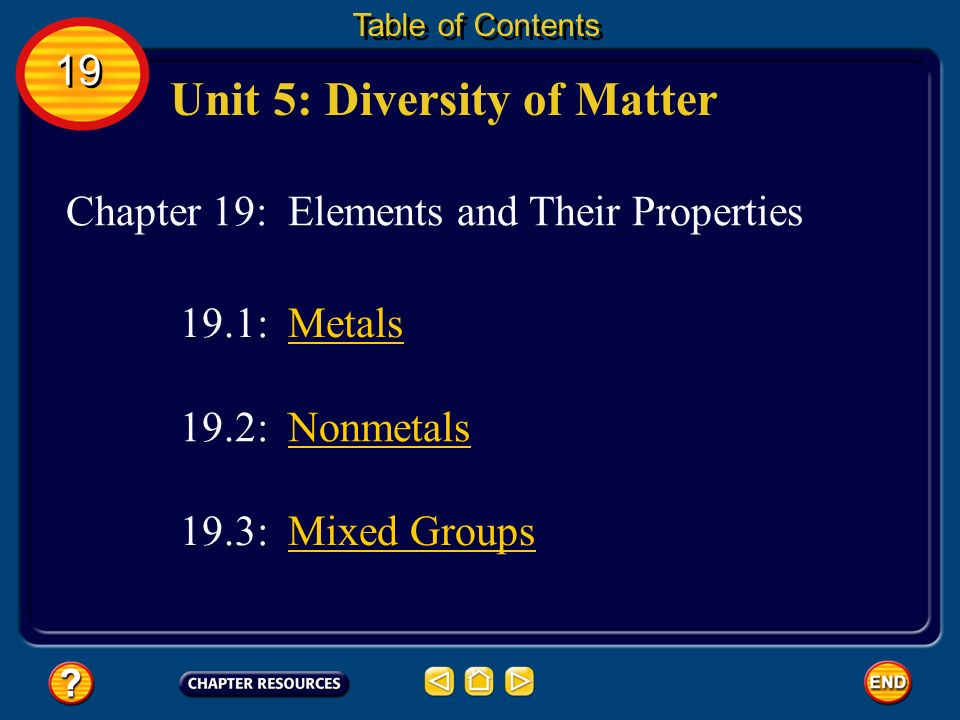 Table of Contents

19

Unit 5: Diversity of Matter

Chapter 19: Elements and Their Properties

19.1: Metals

19.2: Nonmetals

19.3: Mixed Groups

?

CHAPTER RESOURCES

END